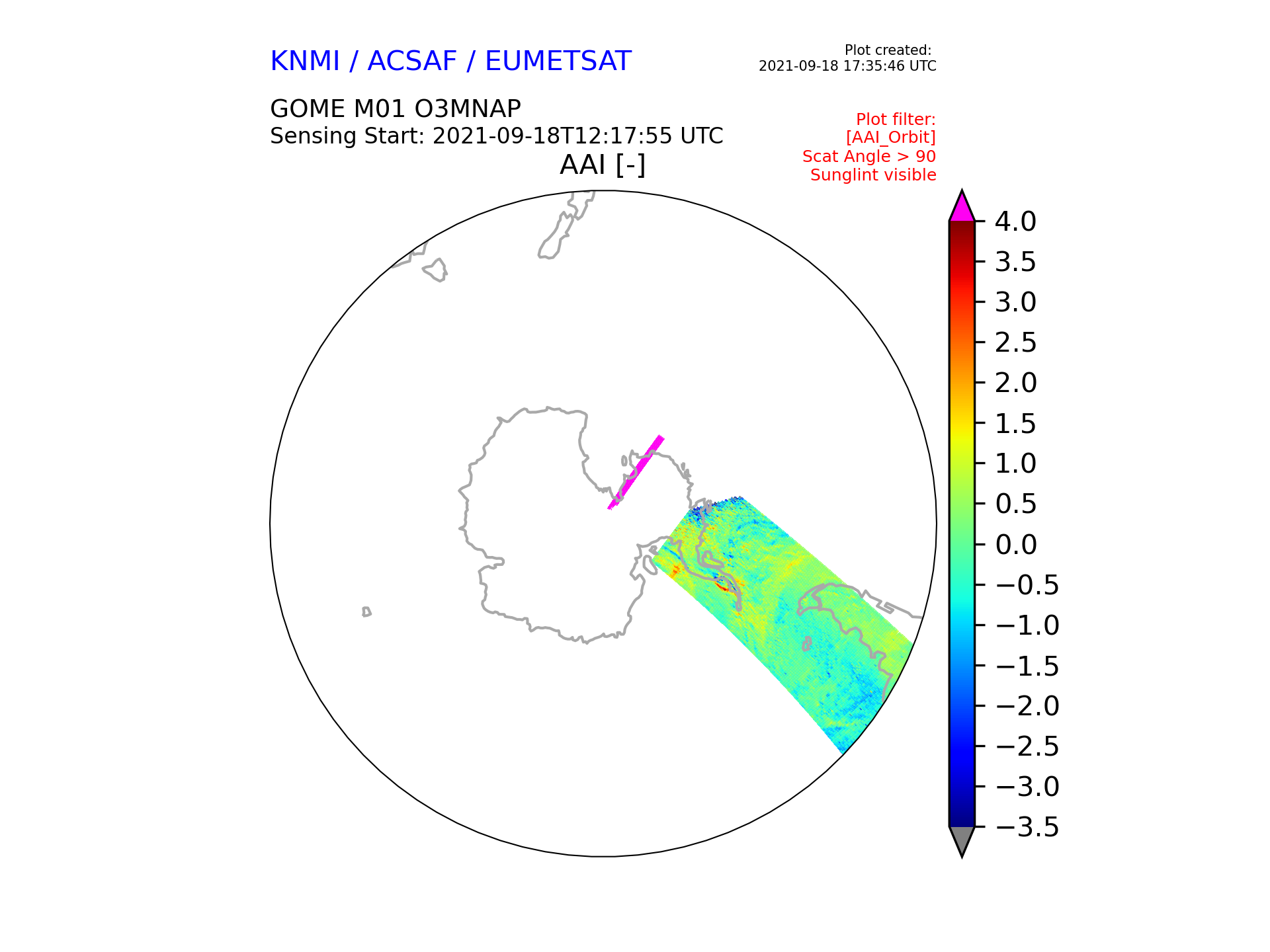 KNMI / ACSAF / EUMETSAT

Plot created:
2021-09-18 17:35:46 UTC

GOME M01 O3MNAP
Sensing Start: 2021-09-18T12:17:55 UTC

Plot filter:
[AAI_Orbit]
Scat Angle > 90
Sunglint visible

AAI [-]

4.0
3.5
3.0
2.5
2.0
1.5
1.0
0.5
0.0
−0.5
−1.0
−1.5
−2.0
−2.5
−3.0
−3.5